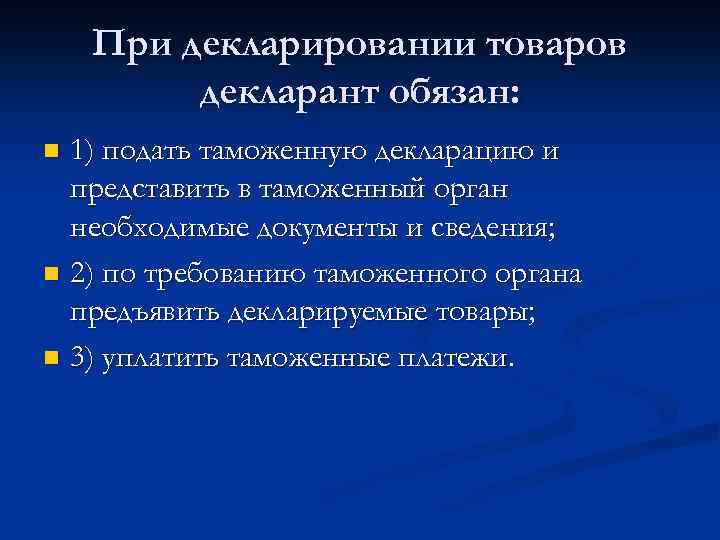 При декларировании товаров декларант обязан:

1) подать таможенную декларацию и представить в таможенный орган необходимые документы и сведения;

2) по требованию таможенного органа предъявить декларируемые товары;

3) уплатить таможенные платежи.